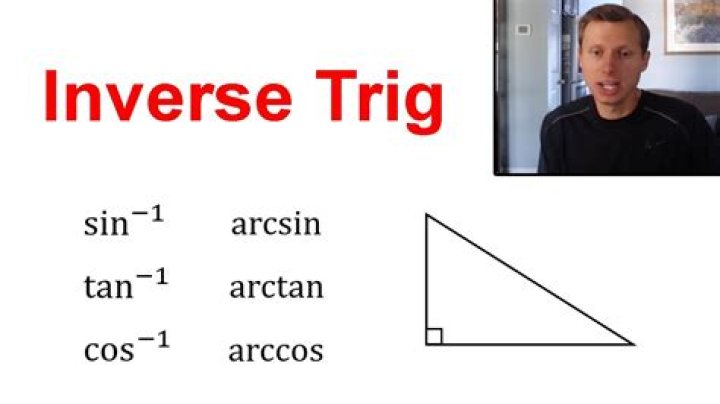 Inverse Trig

$\sin^{-1}$ arcsin

$\tan^{-1}$ arctan

$\cos^{-1}$ arccos